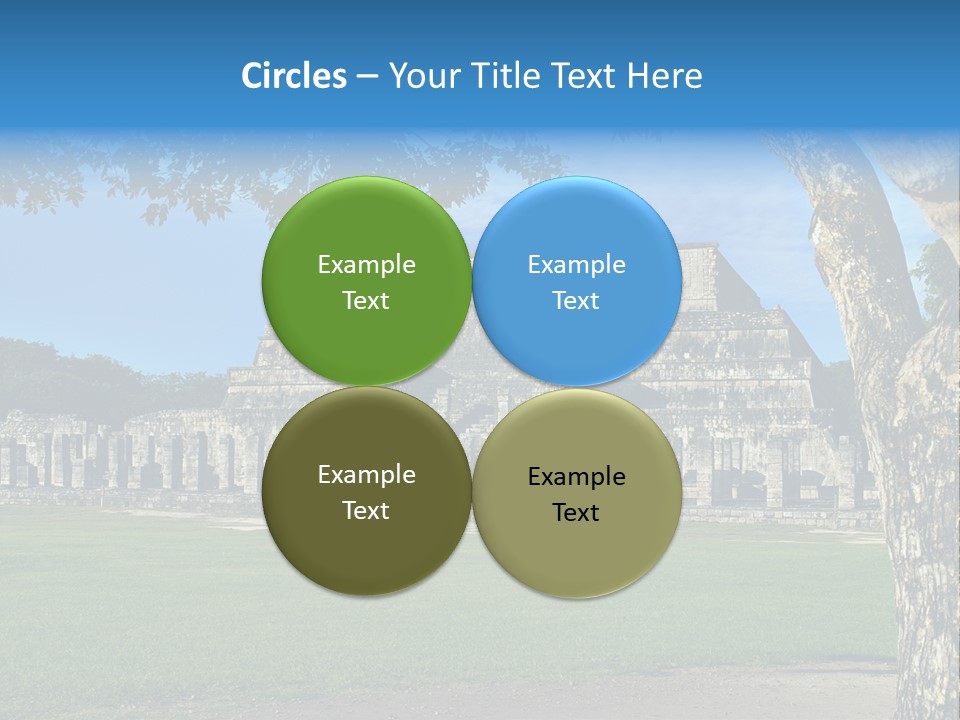 Circles – Your Title Text Here

Example Text

Example Text

Example Text

Example Text